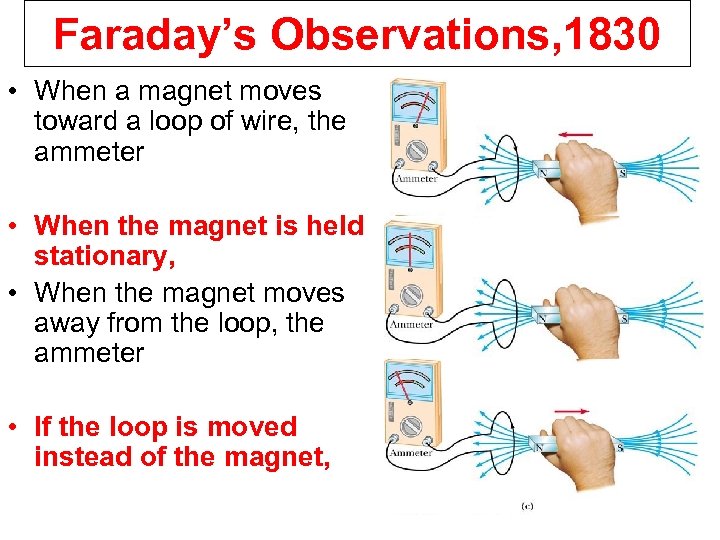 Faraday's Observations,1830

• When a magnet moves toward a loop of wire, the ammeter

• When the magnet is held stationary,

• When the magnet moves away from the loop, the ammeter

• If the loop is moved instead of the magnet,

Ammeter
N
S

Ammeter
N
S

Ammeter
N
S
(c)